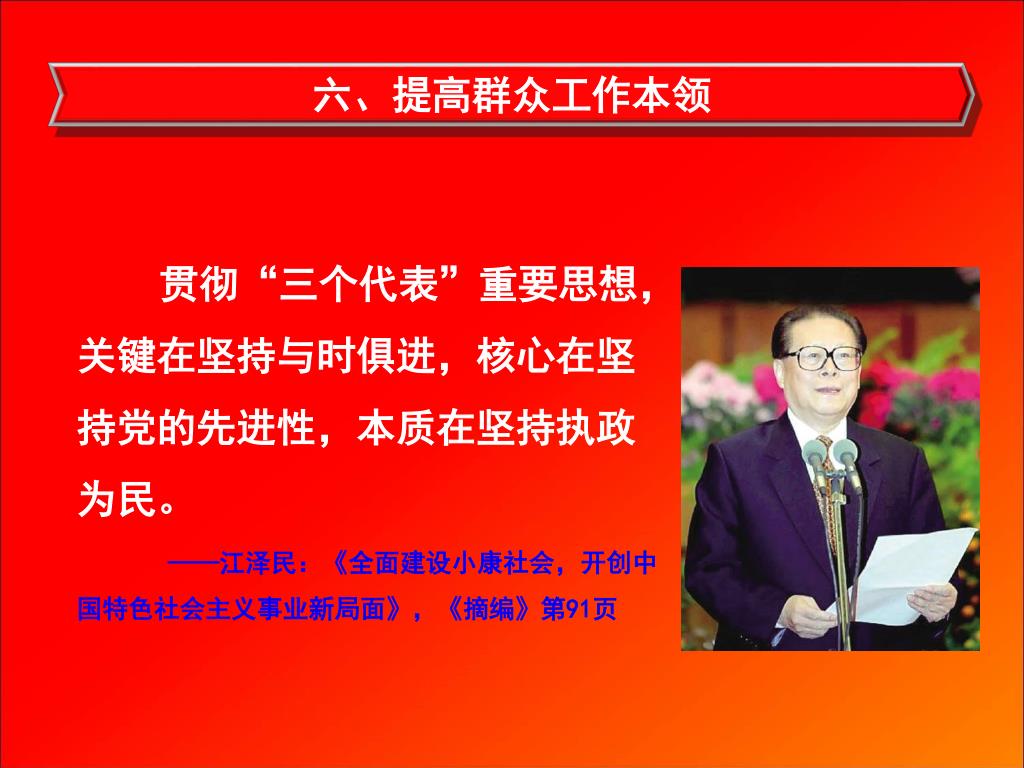 六、提高群众工作本领

贯彻“三个代表”重要思想，关键在坚持与时俱进，核心在坚持党的先进性，本质在坚持执政为民。

——江泽民：《全面建设小康社会，开创中国特色社会主义事业新局面》，《摘编》第91页